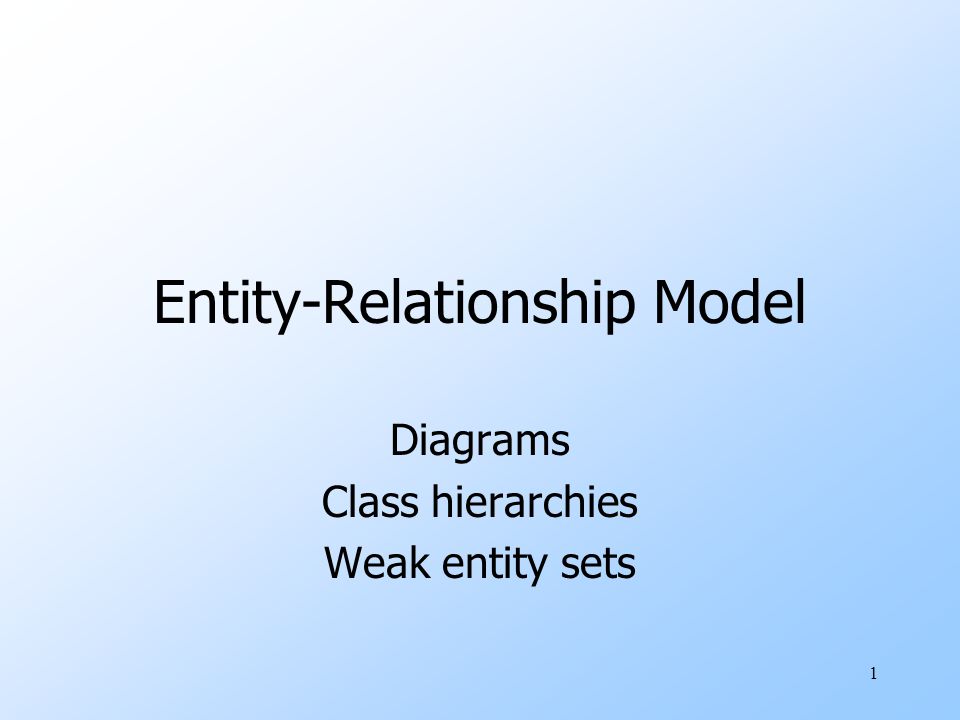 Entity-Relationship Model

Diagrams
Class hierarchies
Weak entity sets

1